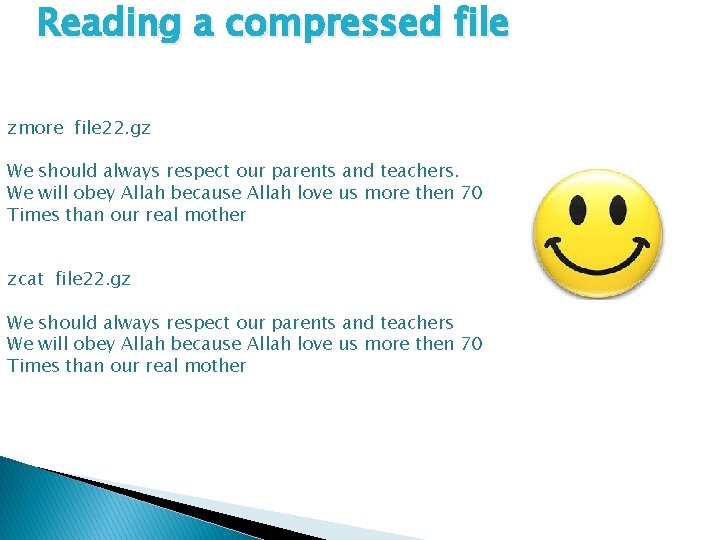 Reading a compressed file

zmore file22.gz

We should always respect our parents and teachers.
We will obey Allah because Allah love us more then 70
Times than our real mother

zcat file22.gz

We should always respect our parents and teachers
We will obey Allah because Allah love us more then 70
Times than our real mother